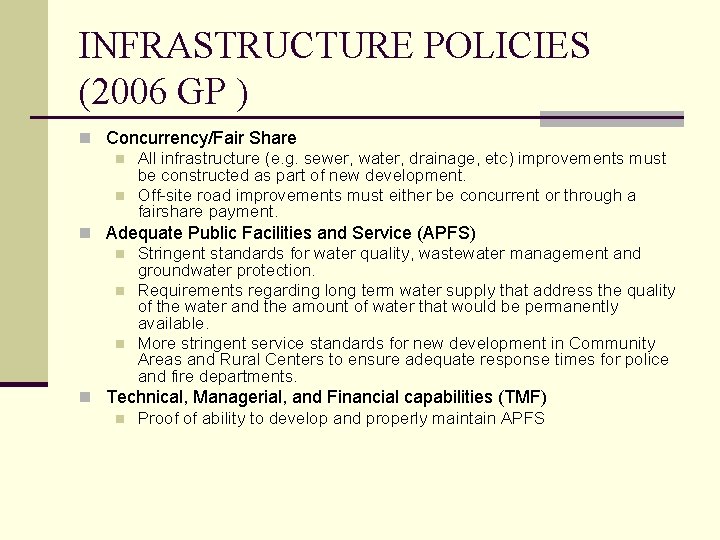 INFRASTRUCTURE POLICIES (2006 GP )

Concurrency/Fair Share

All infrastructure (e.g. sewer, water, drainage, etc) improvements must be constructed as part of new development.

Off-site road improvements must either be concurrent or through a fairshare payment.

Adequate Public Facilities and Service (APFS)

Stringent standards for water quality, wastewater management and groundwater protection.

Requirements regarding long term water supply that address the quality of the water and the amount of water that would be permanently available.

More stringent service standards for new development in Community Areas and Rural Centers to ensure adequate response times for police and fire departments.

Technical, Managerial, and Financial capabilities (TMF)

Proof of ability to develop and properly maintain APFS